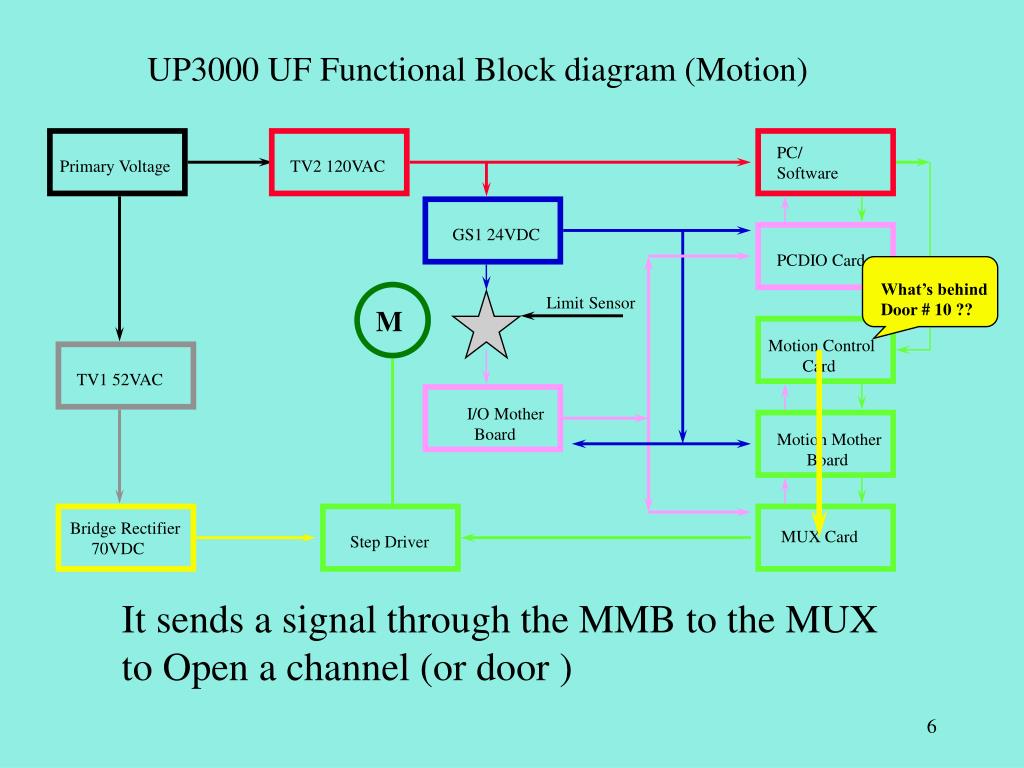 UP3000 UF Functional Block diagram (Motion)

Primary Voltage

TV2 120VAC

PC/ Software

GS1 24VDC

PCDIO Card

What's behind Door # 10 ??

M

Limit Sensor

Motion Control Card

TV1 52VAC

I/O Mother Board

Motion Mother Board

Bridge Rectifier 70VDC

Step Driver

MUX Card

It sends a signal through the MMB to the MUX to Open a channel (or door )

6